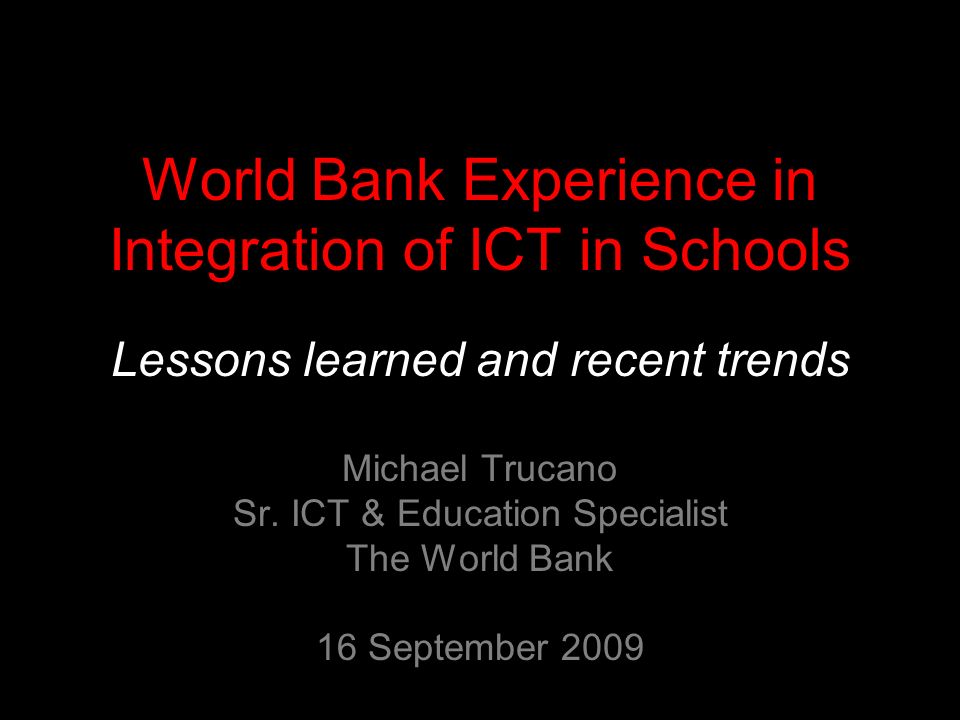 World Bank Experience in Integration of ICT in Schools

Lessons learned and recent trends

Michael Trucano
Sr. ICT & Education Specialist
The World Bank

16 September 2009